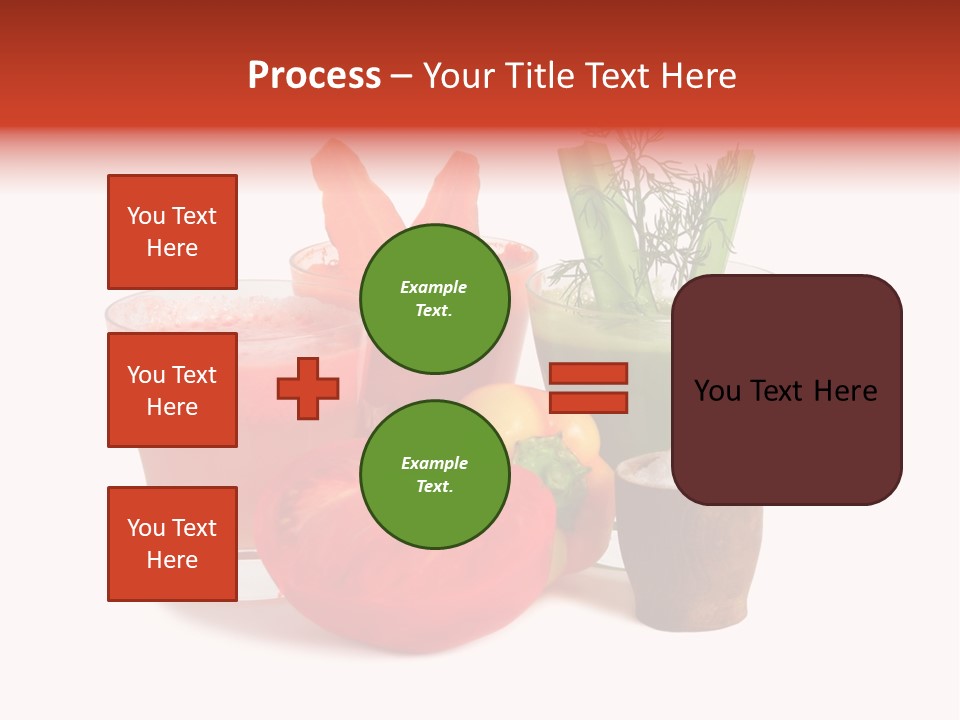 Process – Your Title Text Here

You Text Here

You Text Here

You Text Here

Example Text.

Example Text.

You Text Here